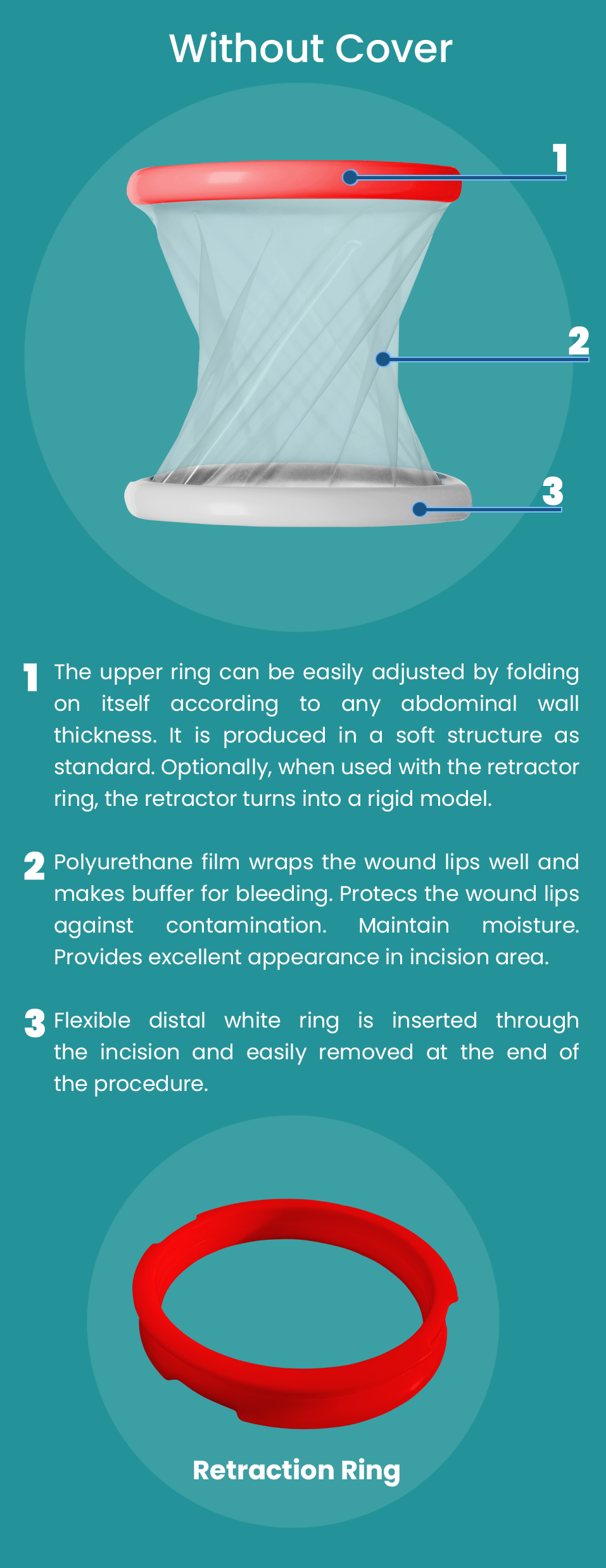 Without Cover

1

2

3

1 The upper ring can be easily adjusted by folding on itself according to any abdominal wall thickness. It is produced in a soft structure as standard. Optionally, when used with the retractor ring, the retractor turns into a rigid model.

2 Polyurethane film wraps the wound lips well and makes buffer for bleeding. Protecs the wound lips against contamination. Maintain moisture. Provides excellent appearance in incision area.

3 Flexible distal white ring is inserted through the incision and easily removed at the end of the procedure.

Retraction Ring